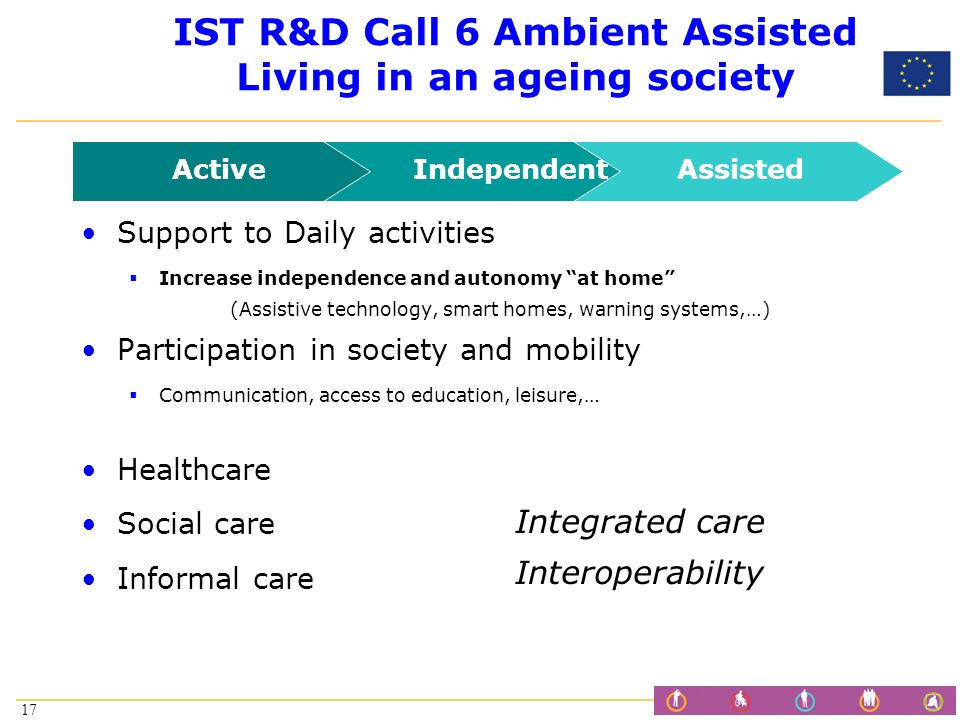 IST R&D Call 6 Ambient Assisted Living in an ageing society

Active
Independent
Assisted

• Support to Daily activities

▪ Increase independence and autonomy “at home”
(Assistive technology, smart homes, warning systems,…)

• Participation in society and mobility

▪ Communication, access to education, leisure,…

• Healthcare
• Social care
• Informal care

Integrated care
Interoperability

17